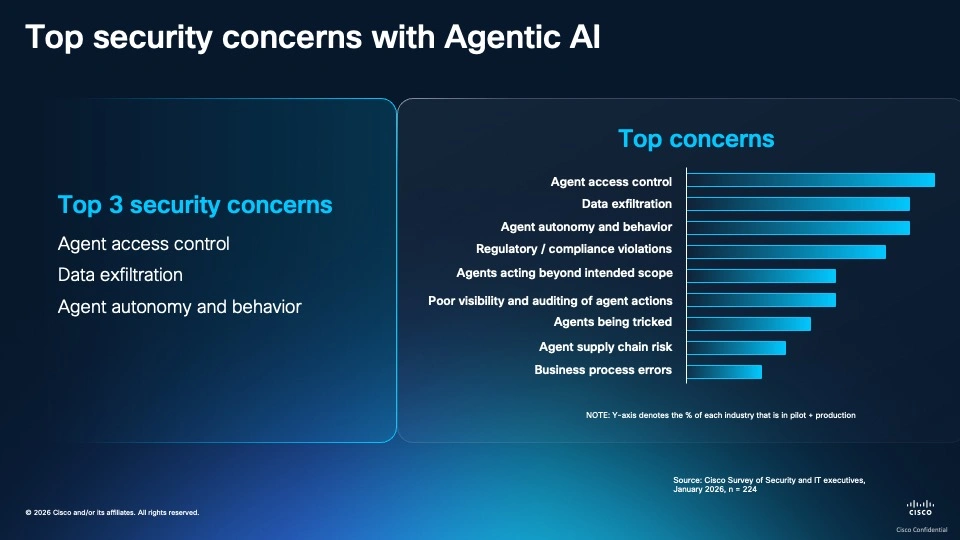 Top security concerns with Agentic AI

Top 3 security concerns

Agent access control

Data exfiltration

Agent autonomy and behavior

Top concerns

Agent access control

Data exfiltration

Agent autonomy and behavior

Regulatory / compliance violations

Agents acting beyond intended scope

Poor visibility and auditing of agent actions

Agents being tricked

Agent supply chain risk

Business process errors

NOTE: Y-axis denotes the % of each industry that is in pilot + production

Source: Cisco Survey of Security and IT executives, January 2026, n = 224

© 2026 Cisco and/or its affiliates. All rights reserved.

CISCO

Cisco Confidential